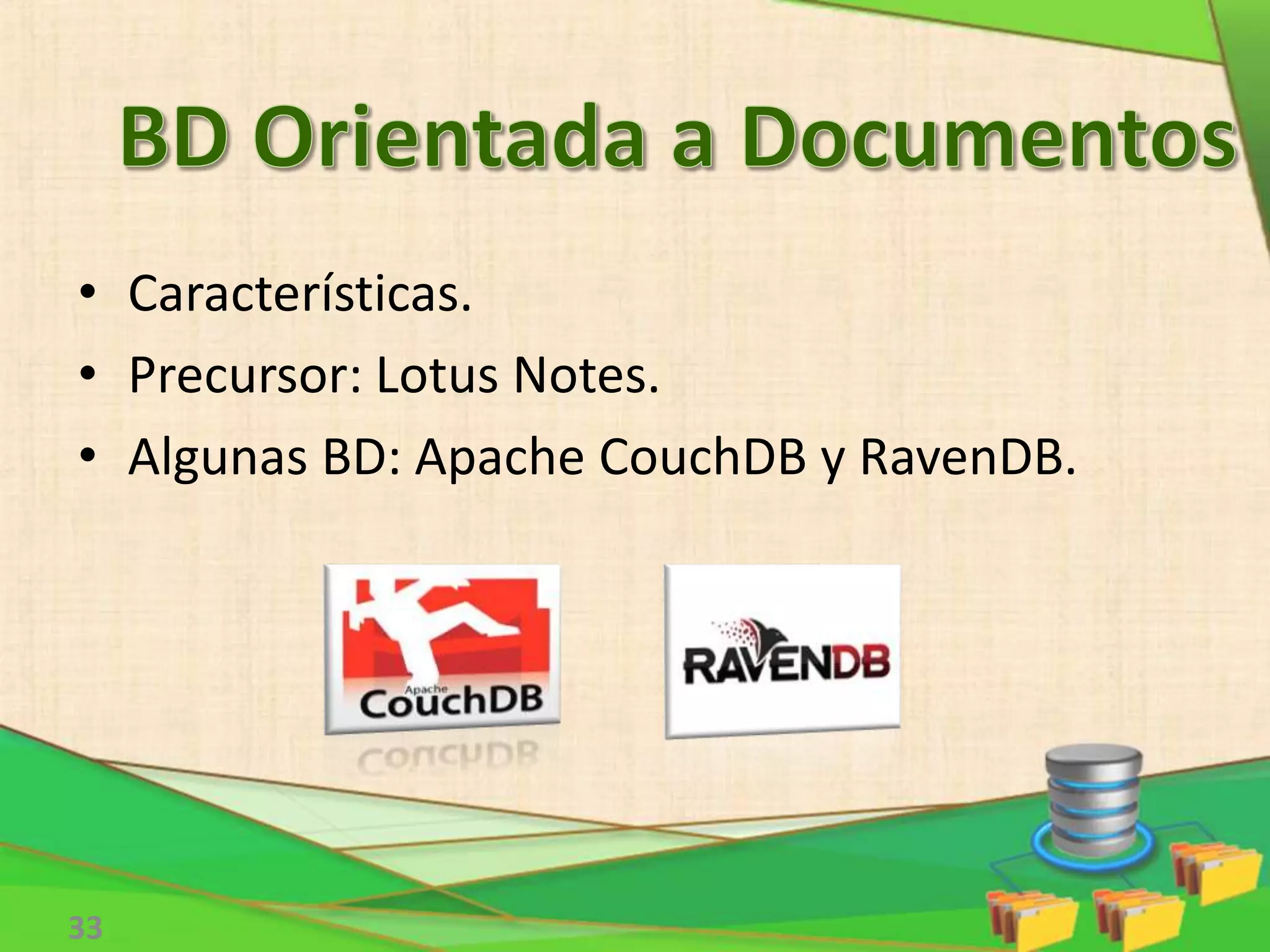 BD Orientada a Documentos

• Características.
• Precursor: Lotus Notes.
• Algunas BD: Apache CouchDB y RavenDB.

Apache
CouchDB

RAVENDB

33